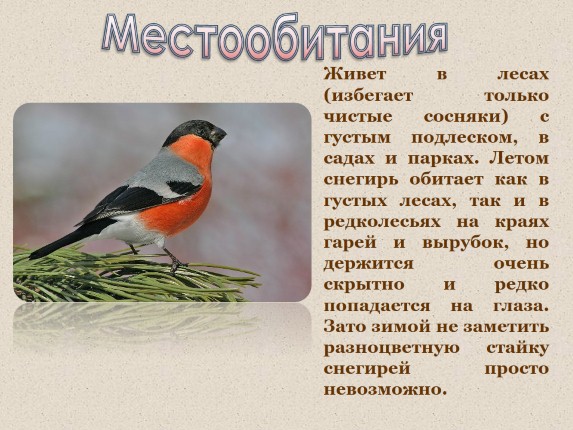 Местообитания

Живет в лесах (избегает только чистые сосняки) с густым подлеском, в садах и парках. Летом снегирь обитает как в густых лесах, так и в редколесьях на краях гарей и вырубок, но держится очень скрытно и редко попадается на глаза. Зато зимой не заметить разноцветную стайку снегирей просто невозможно.